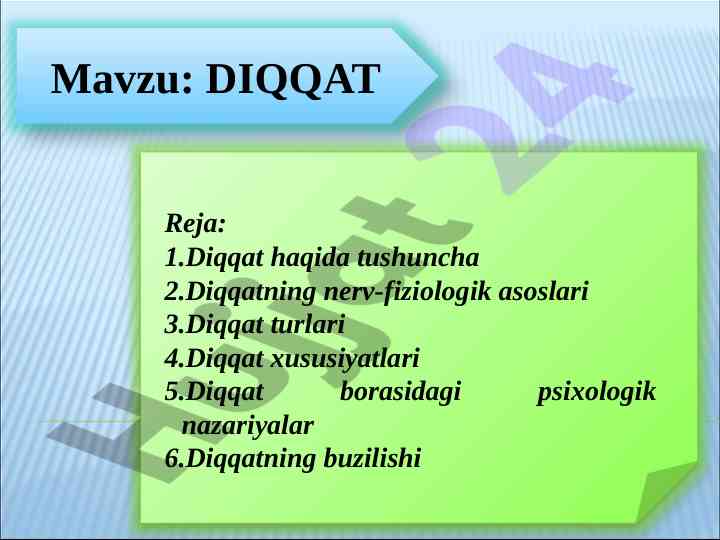 Mavzu: DIQQAT

Reja:
1.Diqqat haqida tushuncha
2.Diqqatning nerv-fiziologik asoslari
3.Diqqat turlari
4.Diqqat xususiyatlari
5.Diqqat borasidagi psixologik nazariyalar
6.Diqqatning buzilishi

Hujjat24